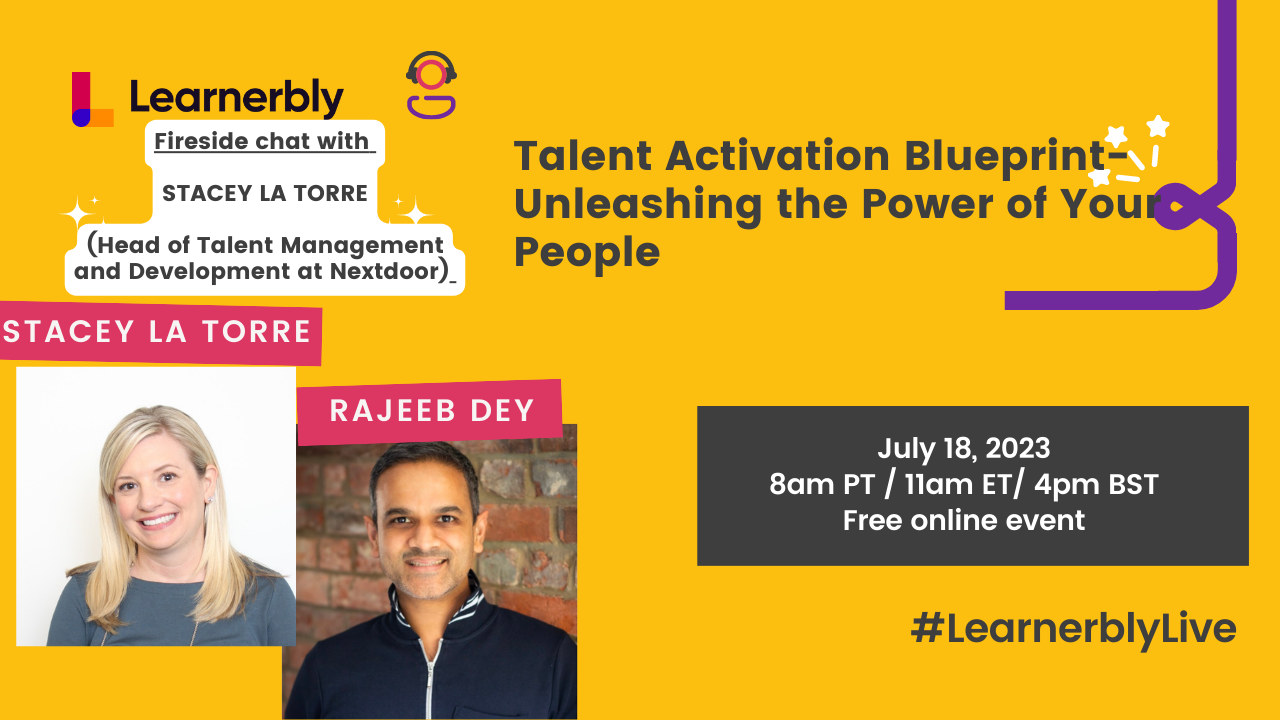 Learnerbly

Fireside chat with

STACEY LA TORRE

(Head of Talent Management and Development at Nextdoor)

Talent Activation Blueprint- Unleashing the Power of Your People

STACEY LA TORRE

RAJEEB DEY

July 18, 2023
8am PT / 11am ET/ 4pm BST
Free online event

#LearnerblyLive